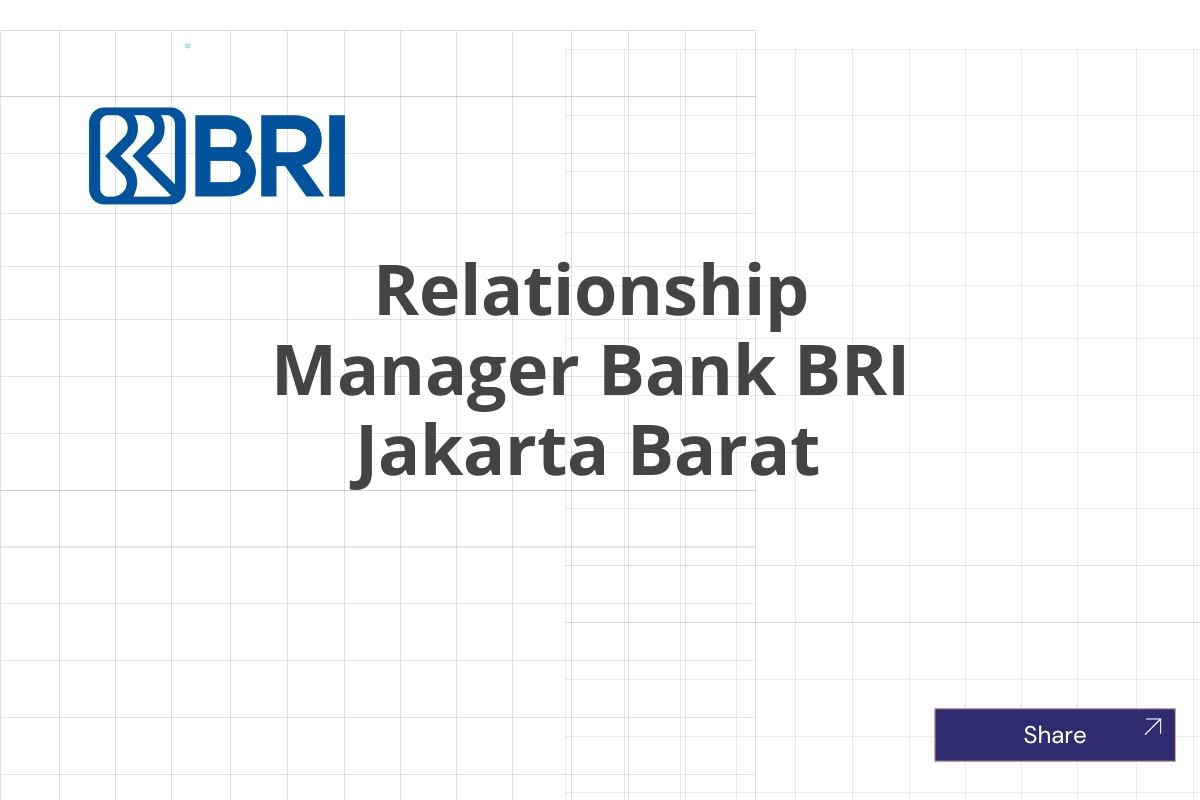 BRI

Relationship Manager Bank BRI Jakarta Barat

Share